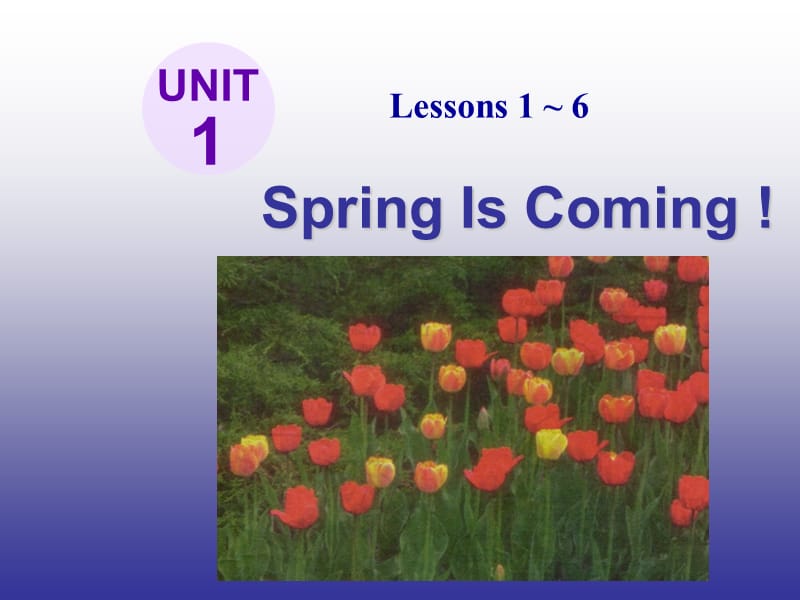 UNIT
1

Lessons 1 ~ 6

Spring Is Coming !